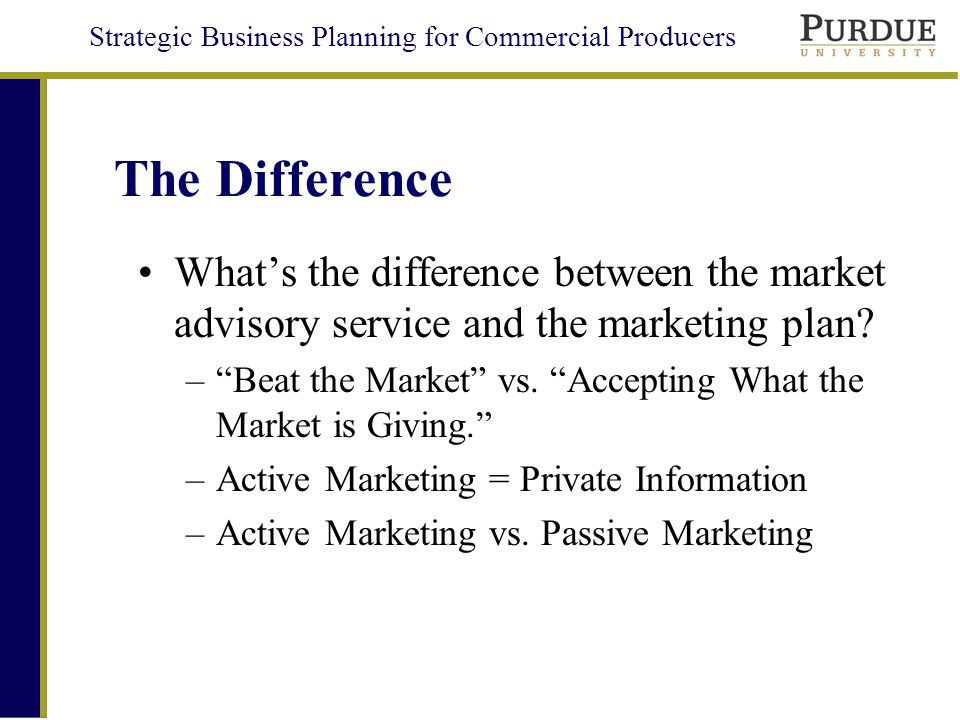 Strategic Business Planning for Commercial Producers

PURDUE
UNIVERSITY

The Difference

• What’s the difference between the market advisory service and the marketing plan?
– “Beat the Market” vs. “Accepting What the Market is Giving.”
– Active Marketing = Private Information
– Active Marketing vs. Passive Marketing